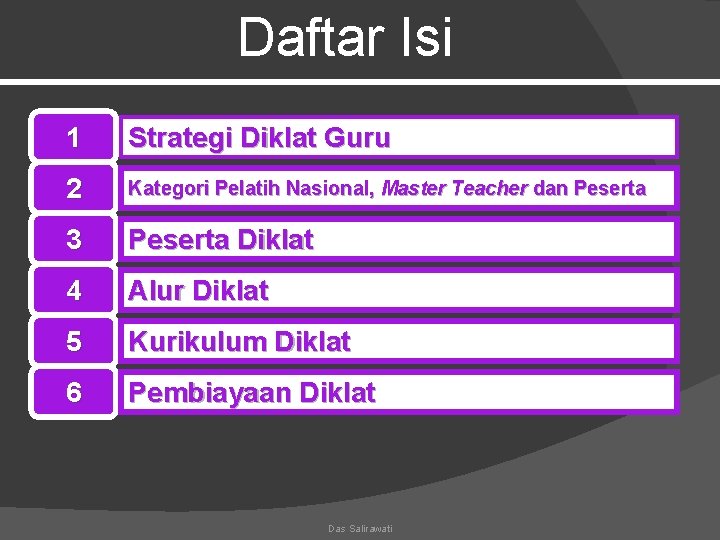 Daftar Isi

1 Strategi Diklat Guru

2 Kategori Pelatih Nasional, Master Teacher dan Peserta

3 Peserta Diklat

4 Alur Diklat

5 Kurikulum Diklat

6 Pembiayaan Diklat

Das Salirawati